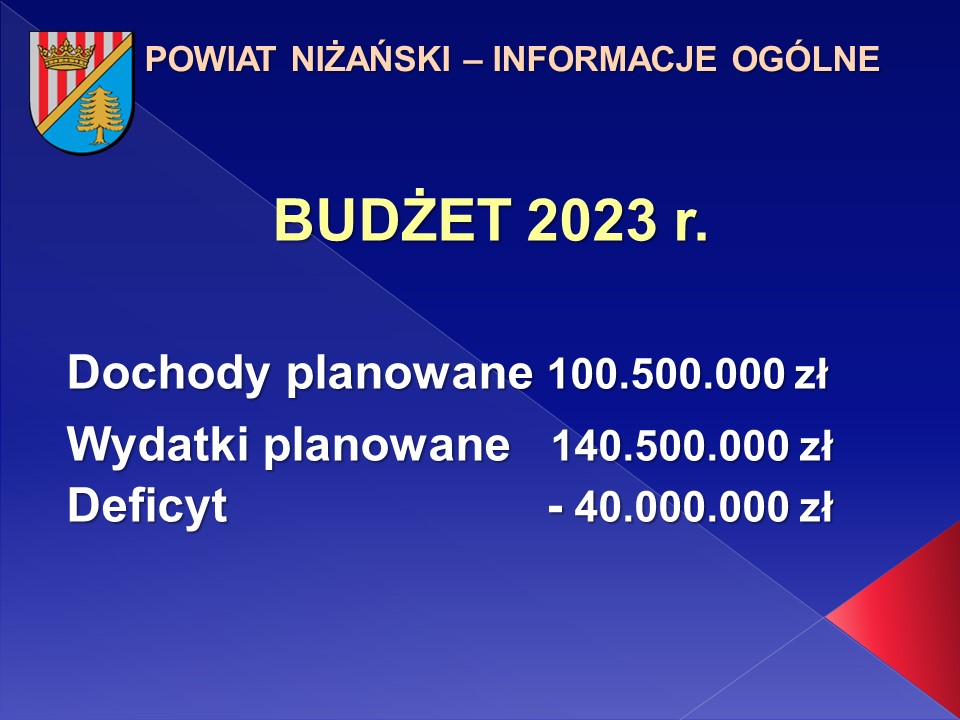 POWIAT NIŻAŃSKI – INFORMACJE OGÓLNE

BUDŻET 2023 r.

Dochody planowane 100.500.000 zł
Wydatki planowane 140.500.000 zł
Deficyt - 40.000.000 zł